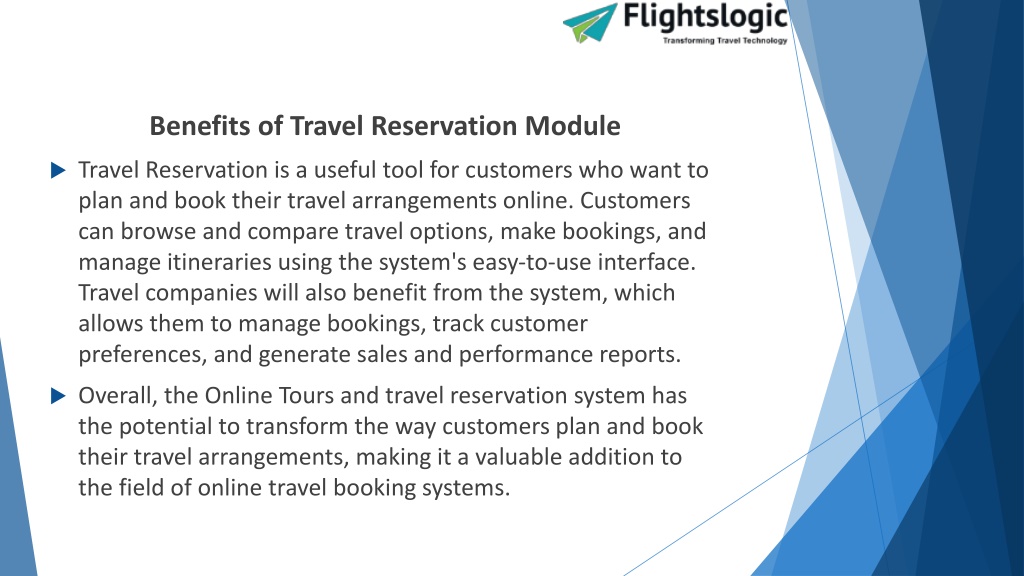 Flightslogic
Transforming Travel Technology

Benefits of Travel Reservation Module

Travel Reservation is a useful tool for customers who want to plan and book their travel arrangements online. Customers can browse and compare travel options, make bookings, and manage itineraries using the system's easy-to-use interface. Travel companies will also benefit from the system, which allows them to manage bookings, track customer preferences, and generate sales and performance reports.

Overall, the Online Tours and travel reservation system has the potential to transform the way customers plan and book their travel arrangements, making it a valuable addition to the field of online travel booking systems.